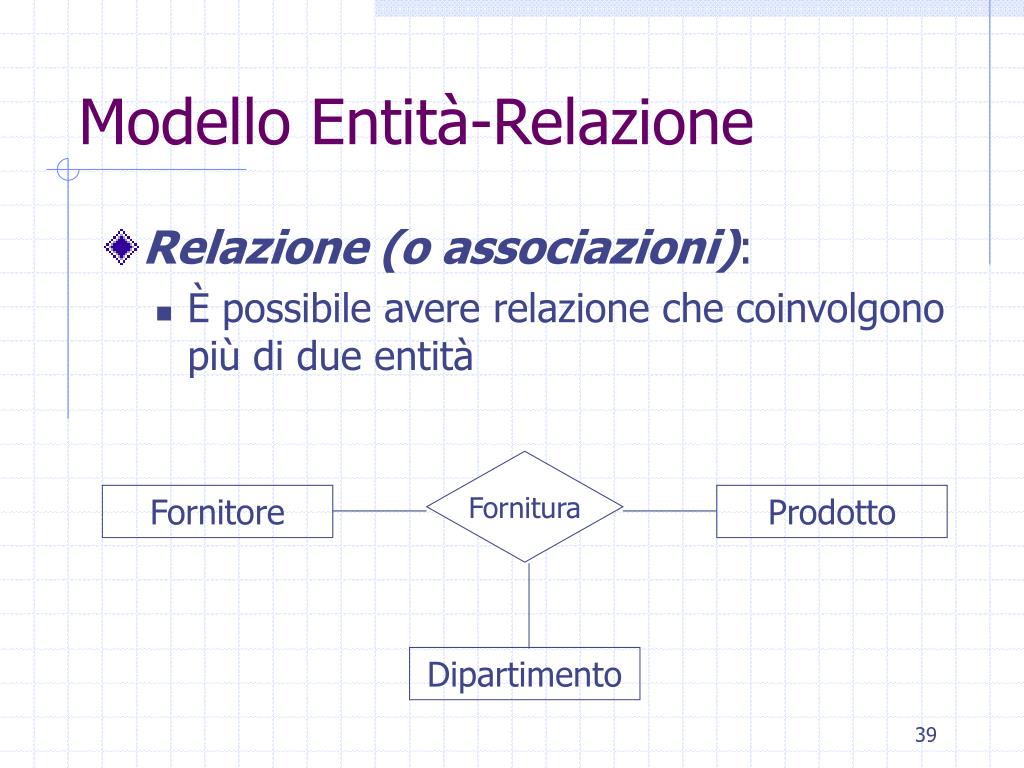 Modello Entità-Relazione

Relazione (o associazioni):

È possibile avere relazione che coinvolgono più di due entità

Fornitore

Fornitura

Prodotto

Dipartimento

39